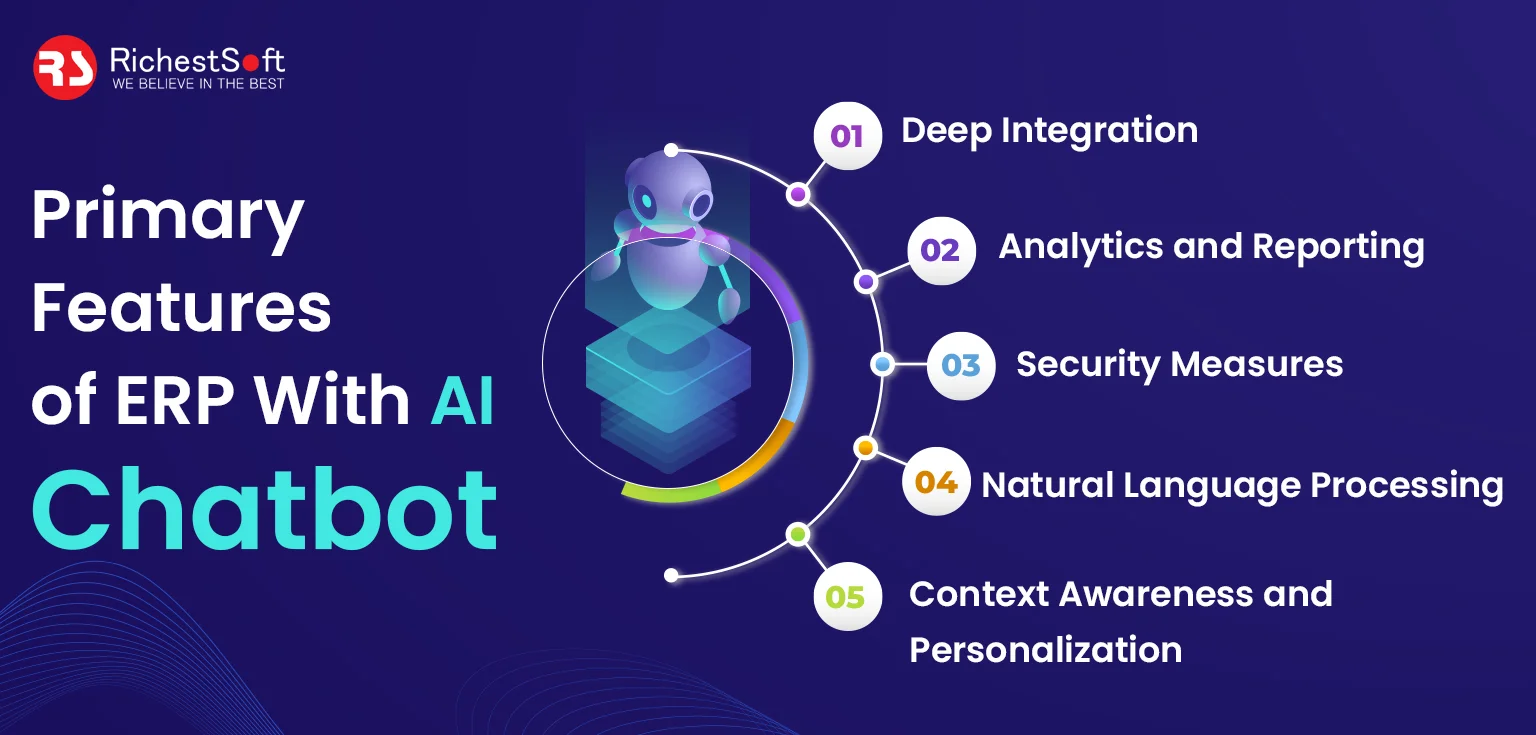 RS RichestSoft
WE BELIEVE IN THE BEST

Primary Features of ERP With AI Chatbot

01 Deep Integration

02 Analytics and Reporting

03 Security Measures

04 Natural Language Processing

05 Context Awareness and Personalization